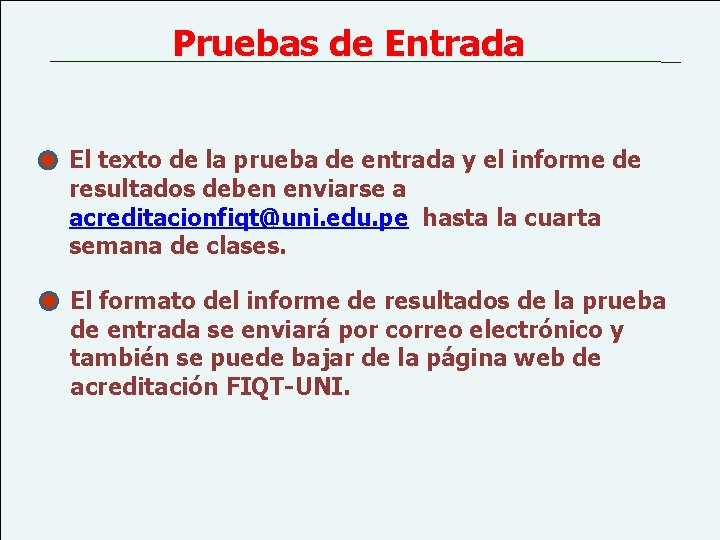 Pruebas de Entrada

El texto de la prueba de entrada y el informe de resultados deben enviarse a acreditacionfiqt@uni.edu.pe hasta la cuarta semana de clases.

El formato del informe de resultados de la prueba de entrada se enviará por correo electrónico y también se puede bajar de la página web de acreditación FIQT-UNI.